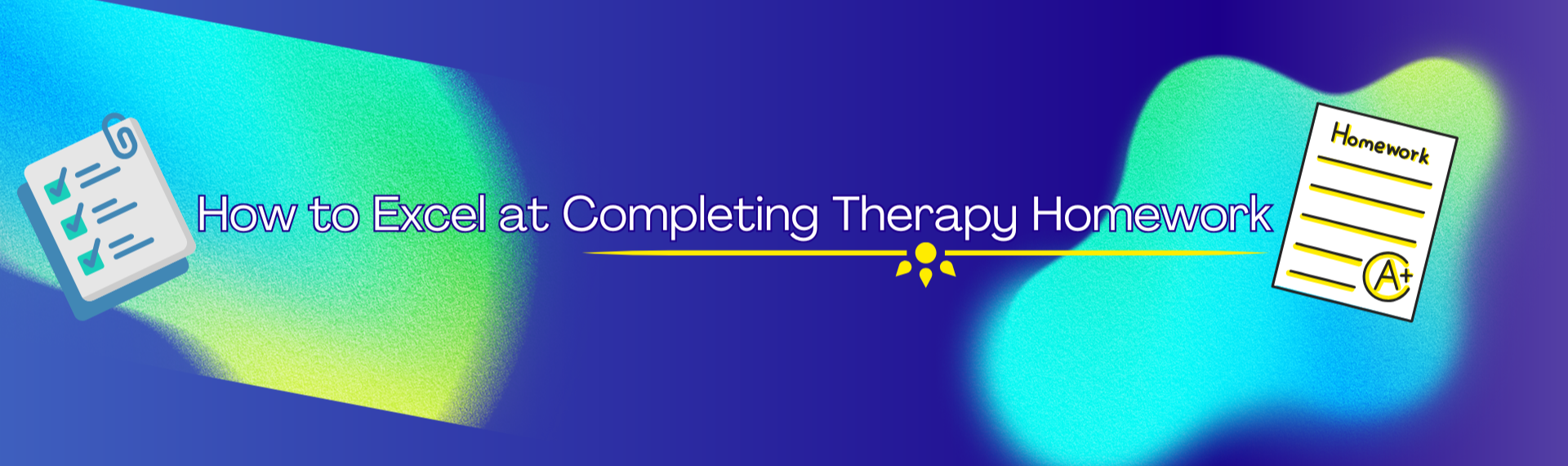 How to Excel at Completing Therapy Homework

Homework

A+